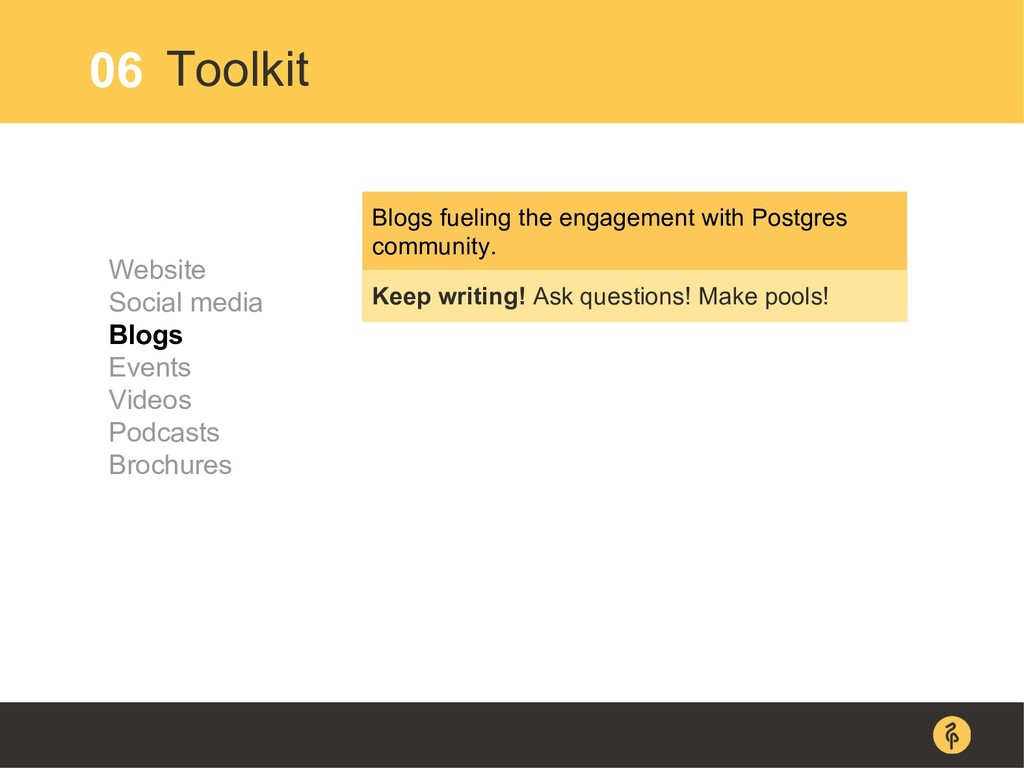 06 Toolkit

Website
Social media
Blogs
Events
Videos
Podcasts
Brochures

Blogs fueling the engagement with Postgres community.

Keep writing! Ask questions! Make pools!